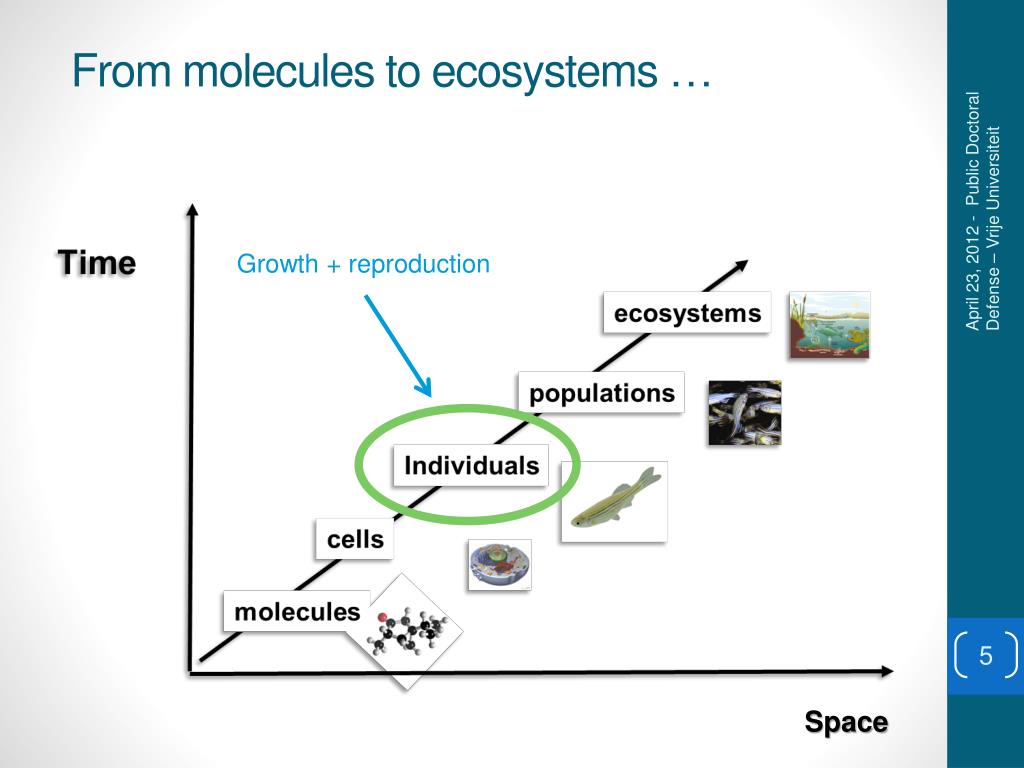 From molecules to ecosystems …

April 23, 2012 - Public Doctoral Defense – Vrije Universiteit

Time

Growth + reproduction

ecosystems

populations

Individuals

cells

molecules

Space

5